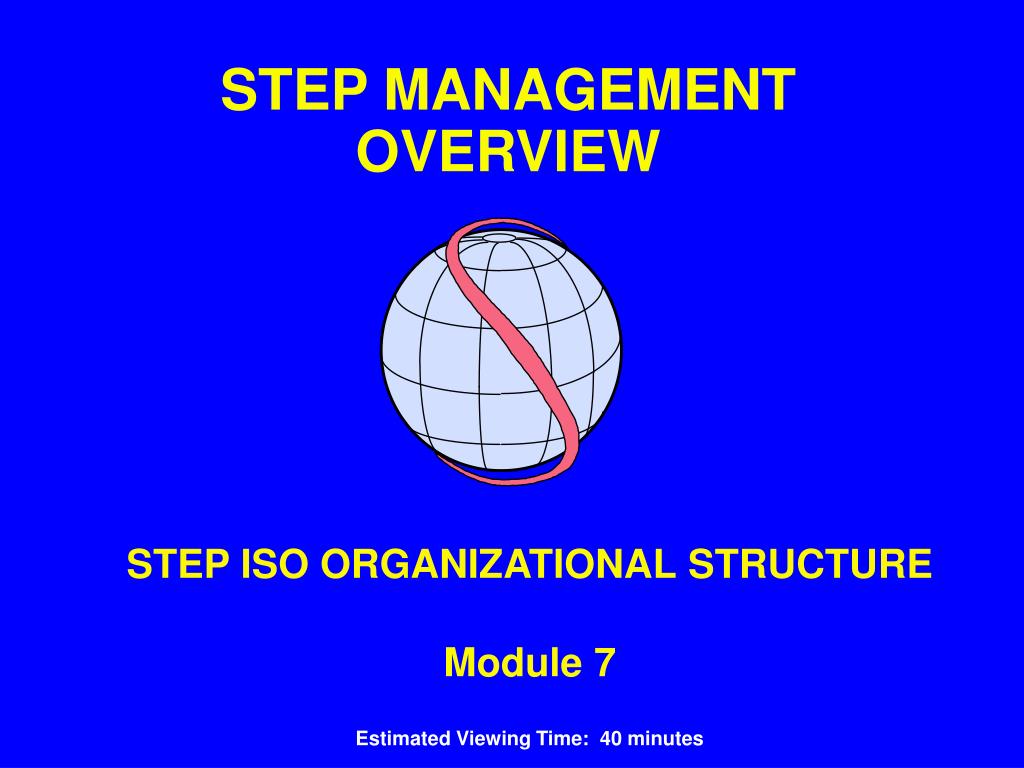 STEP MANAGEMENT OVERVIEW

STEP ISO ORGANIZATIONAL STRUCTURE

Module 7

Estimated Viewing Time: 40 minutes